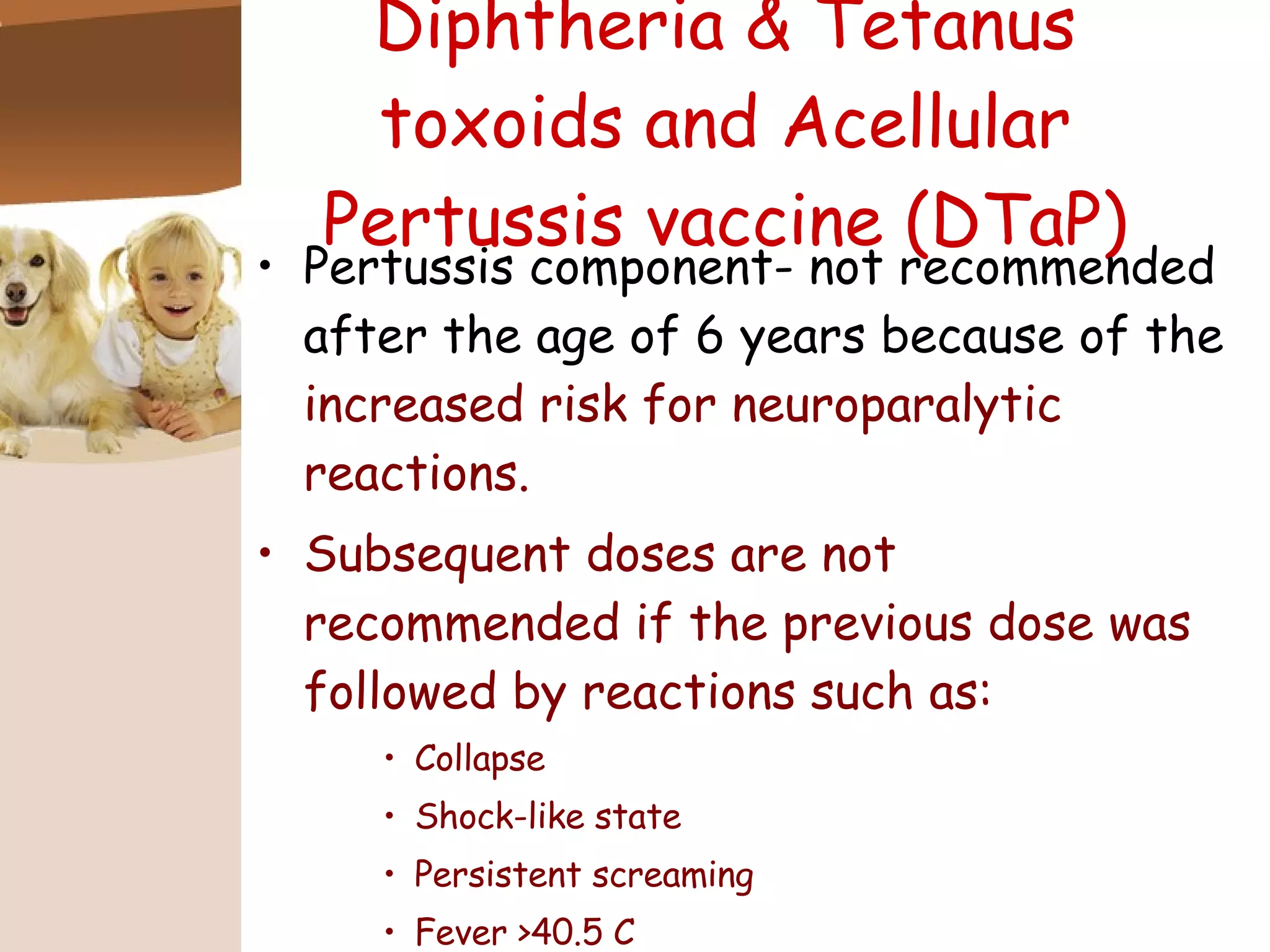 Diphtheria & Tetanus toxoids and Acellular Pertussis vaccine (DTaP)

• Pertussis component- not recommended after the age of 6 years because of the increased risk for neuroparalytic reactions.

• Subsequent doses are not recommended if the previous dose was followed by reactions such as:

• Collapse
• Shock-like state
• Persistent screaming
• Fever >40.5 C